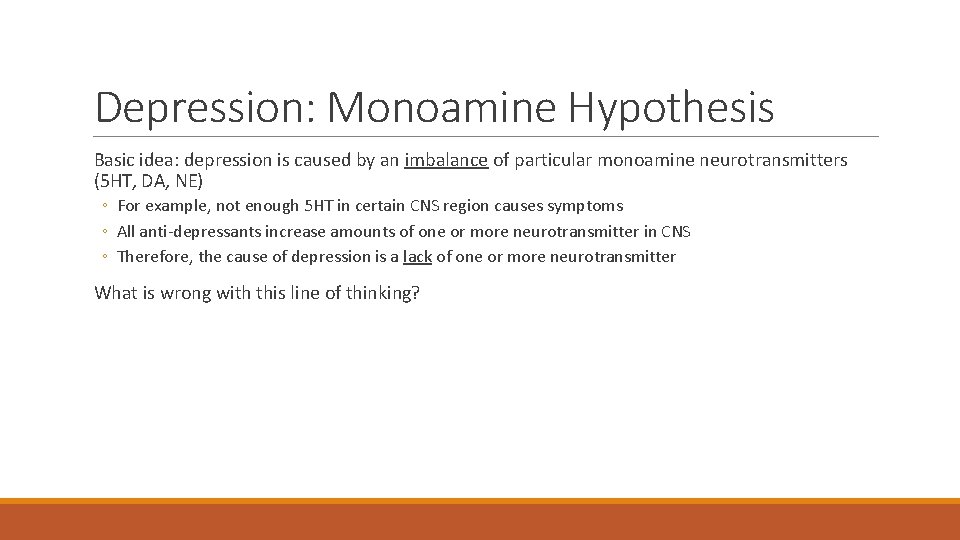 Depression: Monoamine Hypothesis

Basic idea: depression is caused by an imbalance of particular monoamine neurotransmitters (5HT, DA, NE)

◦ For example, not enough 5HT in certain CNS region causes symptoms
◦ All anti-depressants increase amounts of one or more neurotransmitter in CNS
◦ Therefore, the cause of depression is a lack of one or more neurotransmitter

What is wrong with this line of thinking?